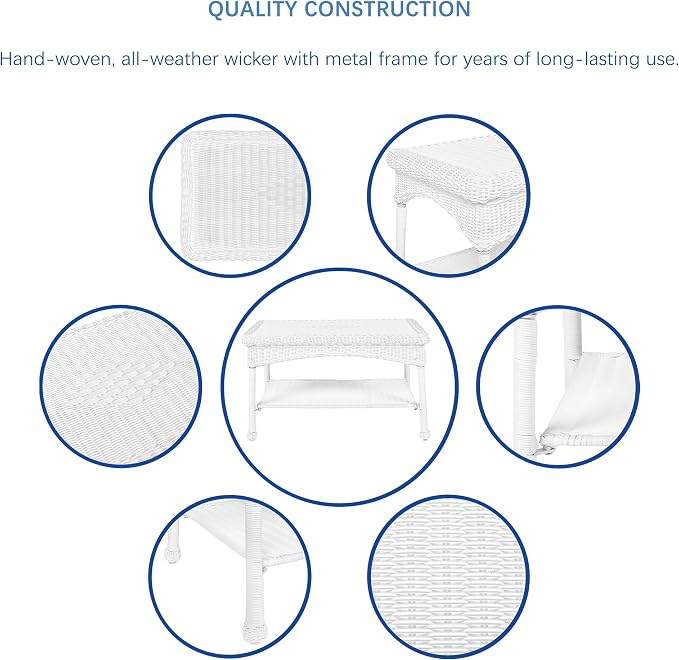 QUALITY CONSTRUCTION

Hand-woven, all-weather wicker with metal frame for years of long-lasting use.